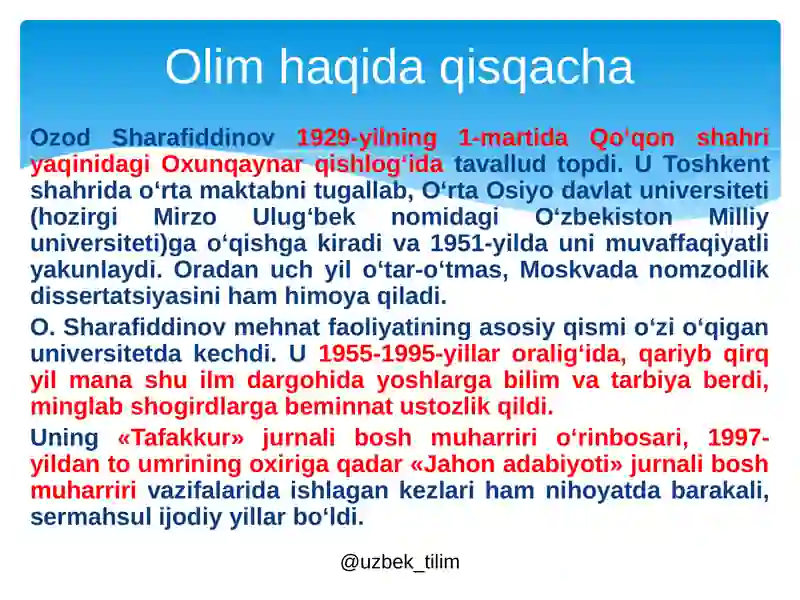 Olim haqida qisqacha

Ozod Sharafiddinov 1929-yilning 1-martida Qo‘qon shahri yaqinidagi Oxunqaynar qishlog‘ida tavallud topdi. U Toshkent shahrida o‘rta maktabni tugallab, O‘rta Osiyo davlat universiteti (hozirgi Mirzo Ulug‘bek nomidagi O‘zbekiston Milliy universiteti)ga o‘qishga kiradi va 1951-yilda uni muvaffaqiyatli yakunlaydi. Oradan uch yil o‘tar-o‘tmas, Moskvada nomzodlik dissertatsiyasini ham himoya qiladi.

O. Sharafiddinov mehnat faoliyatining asosiy qismi o‘zi o‘qigan universitetda kechdi. U 1955-1995-yillar oralig‘ida, qariyb qirq yil mana shu ilm dargohida yoshlarga bilim va tarbiya berdi, minglab shogirdlarga beminnat ustozlik qildi.

Uning «Tafakkur» jurnali bosh muharriri o‘rinbosari, 1997-yildan to umrining oxiriga qadar «Jahon adabiyoti» jurnali bosh muharriri vazifalarida ishlagan kezlari ham nihoyatda barakali, sermahsul ijodiy yillar bo‘ldi.

@uzbek_tilim